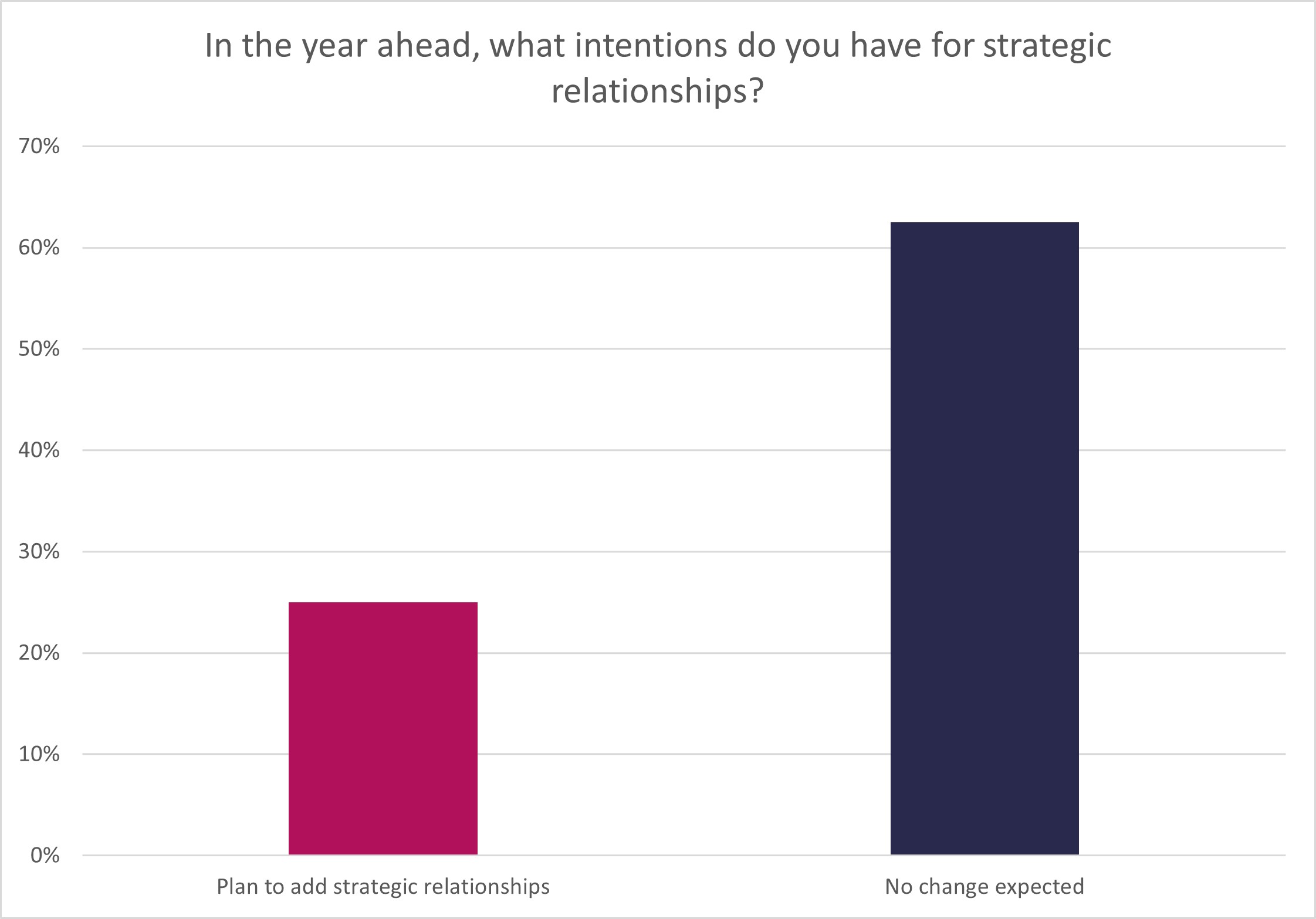 In the year ahead, what intentions do you have for strategic relationships?

70%
60%
50%
40%
30%
20%
10%
0%

Plan to add strategic relationships
No change expected